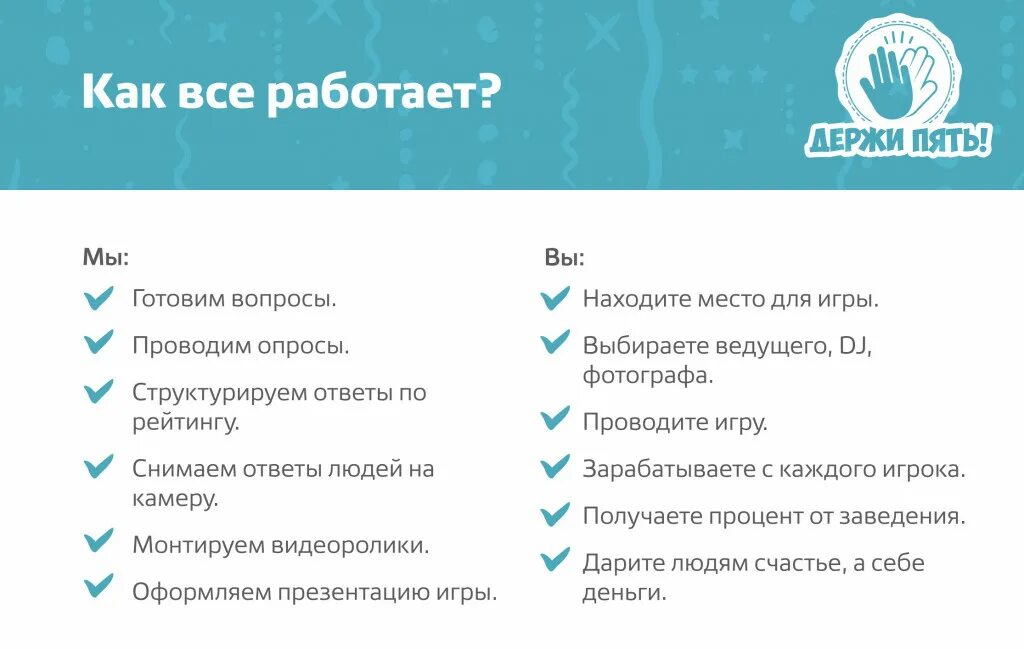 Как все работает?

ДЕРЖИ ПЯТЬ!

Мы:

Готовим вопросы.

Проводим опросы.

Структурируем ответы по рейтингу.

Снимаем ответы людей на камеру.

Монтируем видеоролики.

Оформляем презентацию игры.

Вы:

Находите место для игры.

Выбираете ведущего, DJ, фотографа.

Проводите игру.

Зарабатываете с каждого игрока.

Получаете процент от заведения.

Дарите людям счастье, а себе деньги.